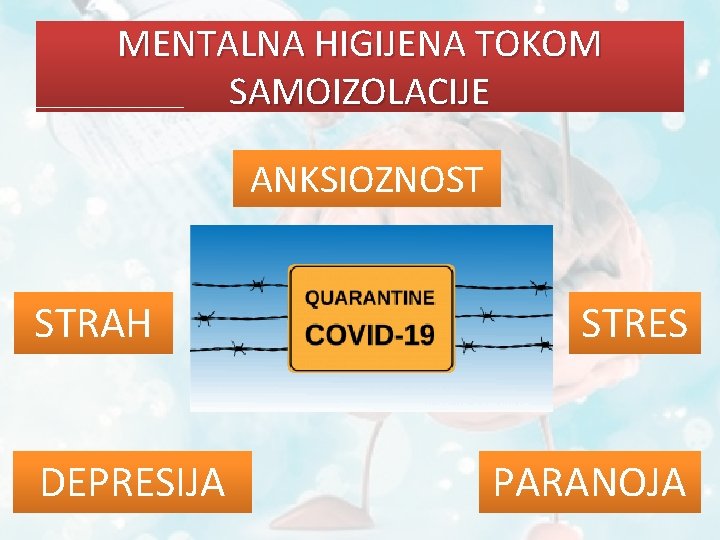 MENTALNA HIGIJENA TOKOM SAMOIZOLACIJE

ANKSIOZNOST

STRAH

QUARANTINE
COVID-19

STRES

DEPRESIJA

PARANOJA